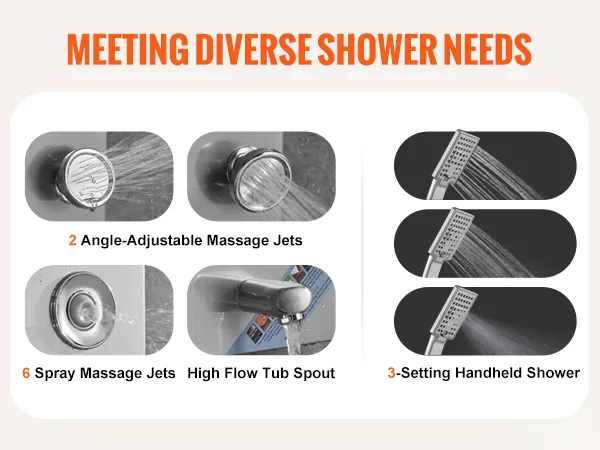 MEETING DIVERSE SHOWER NEEDS

2 Angle-Adjustable Massage Jets

6 Spray Massage Jets

High Flow Tub Spout

3-Setting Handheld Shower